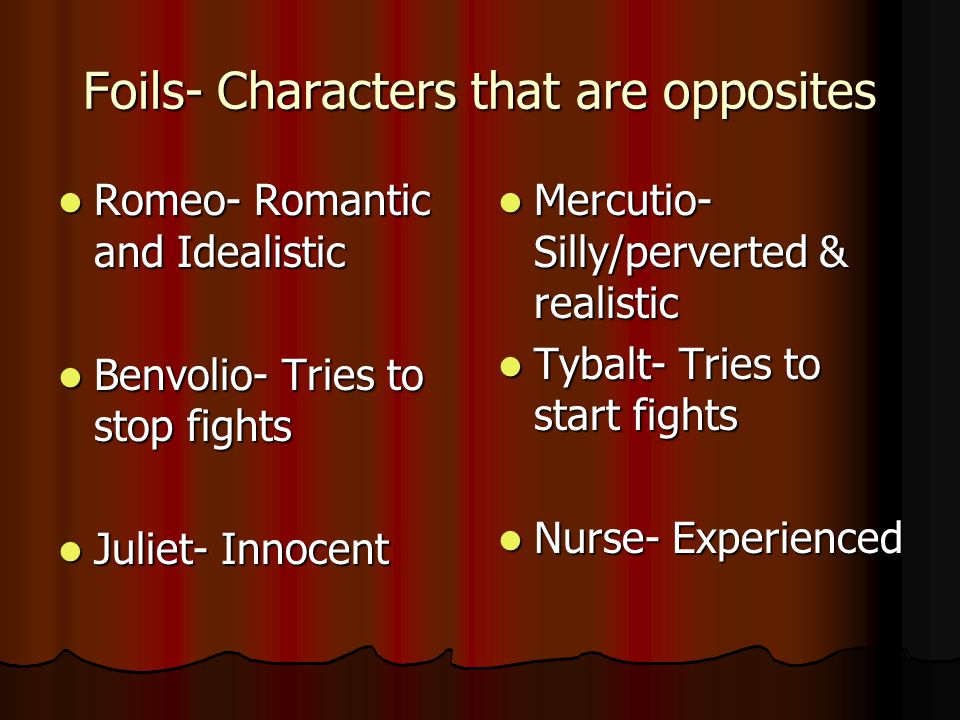 Foils- Characters that are opposites

- Romeo- Romantic and Idealistic
- Benvolio- Tries to stop fights
- Juliet- Innocent

- Mercutio- Silly/perverted & realistic
- Tybalt- Tries to start fights
- Nurse- Experienced